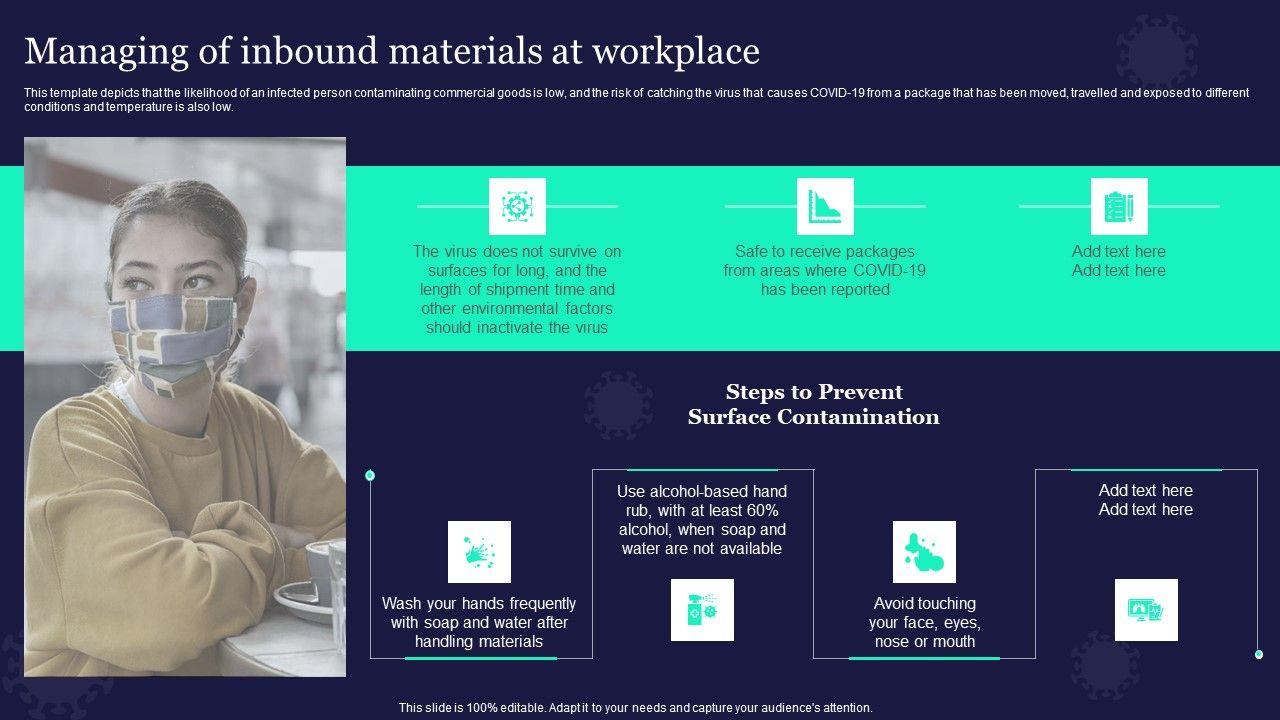 Managing of inbound materials at workplace

This template depicts that the likelihood of an infected person contaminating commercial goods is low, and the risk of catching the virus that causes COVID-19 from a package that has been moved, travelled and exposed to different conditions and temperature is also low.

The virus does not survive on surfaces for long, and the length of shipment time and other environmental factors should inactivate the virus

Safe to receive packages from areas where COVID-19 has been reported

Add text here Add text here

Steps to Prevent Surface Contamination

Wash your hands frequently with soap and water after handling materials

Use alcohol-based hand rub, with at least 60% alcohol, when soap and water are not available

Avoid touching your face, eyes, nose or mouth

Add text here Add text here

This slide is 100% editable. Adapt it to your needs and capture your audience's attention.